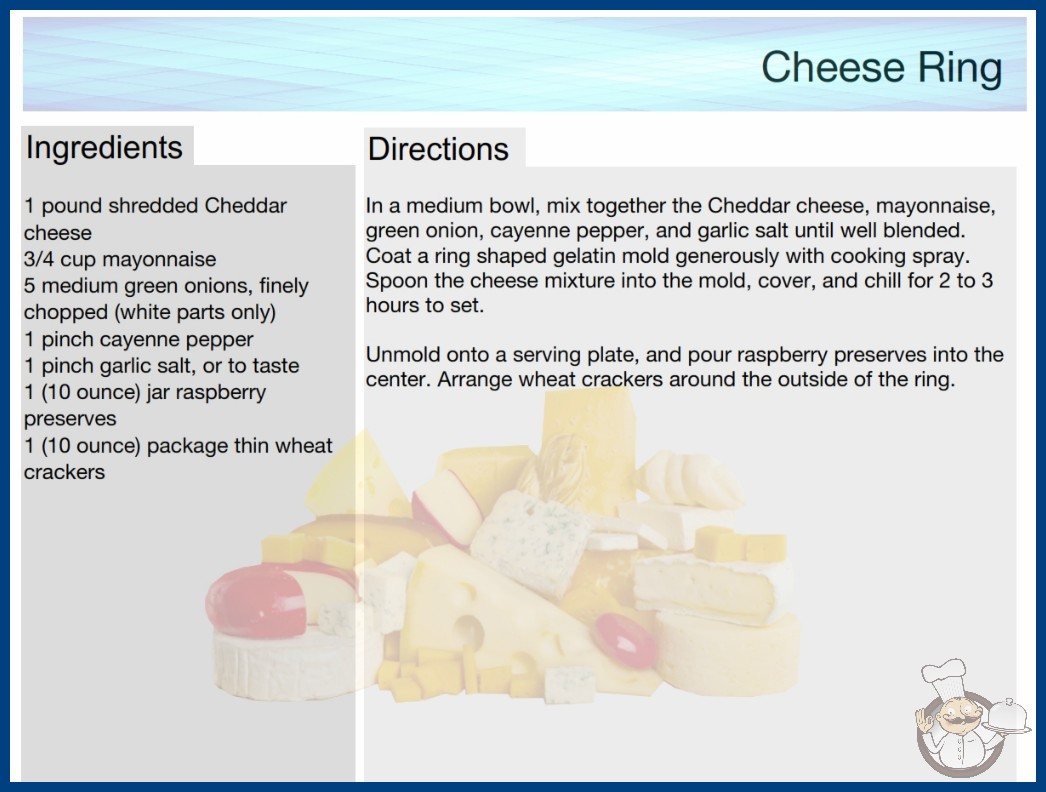 Cheese Ring

Ingredients

1 pound shredded Cheddar cheese
3/4 cup mayonnaise
5 medium green onions, finely chopped (white parts only)
1 pinch cayenne pepper
1 pinch garlic salt, or to taste
1 (10 ounce) jar raspberry preserves
1 (10 ounce) package thin wheat crackers

Directions

In a medium bowl, mix together the Cheddar cheese, mayonnaise, green onion, cayenne pepper, and garlic salt until well blended. Coat a ring shaped gelatin mold generously with cooking spray. Spoon the cheese mixture into the mold, cover, and chill for 2 to 3 hours to set.

Unmold onto a serving plate, and pour raspberry preserves into the center. Arrange wheat crackers around the outside of the ring.